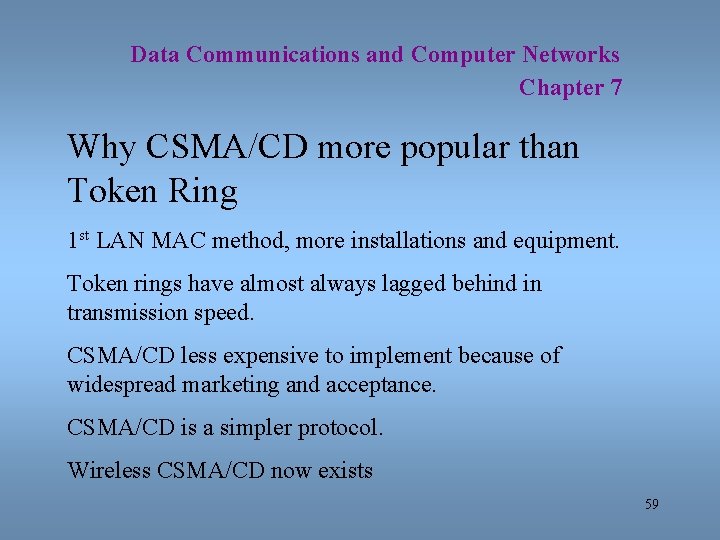 Data Communications and Computer Networks
Chapter 7

Why CSMA/CD more popular than Token Ring

1st LAN MAC method, more installations and equipment.

Token rings have almost always lagged behind in transmission speed.

CSMA/CD less expensive to implement because of widespread marketing and acceptance.

CSMA/CD is a simpler protocol.

Wireless CSMA/CD now exists

59